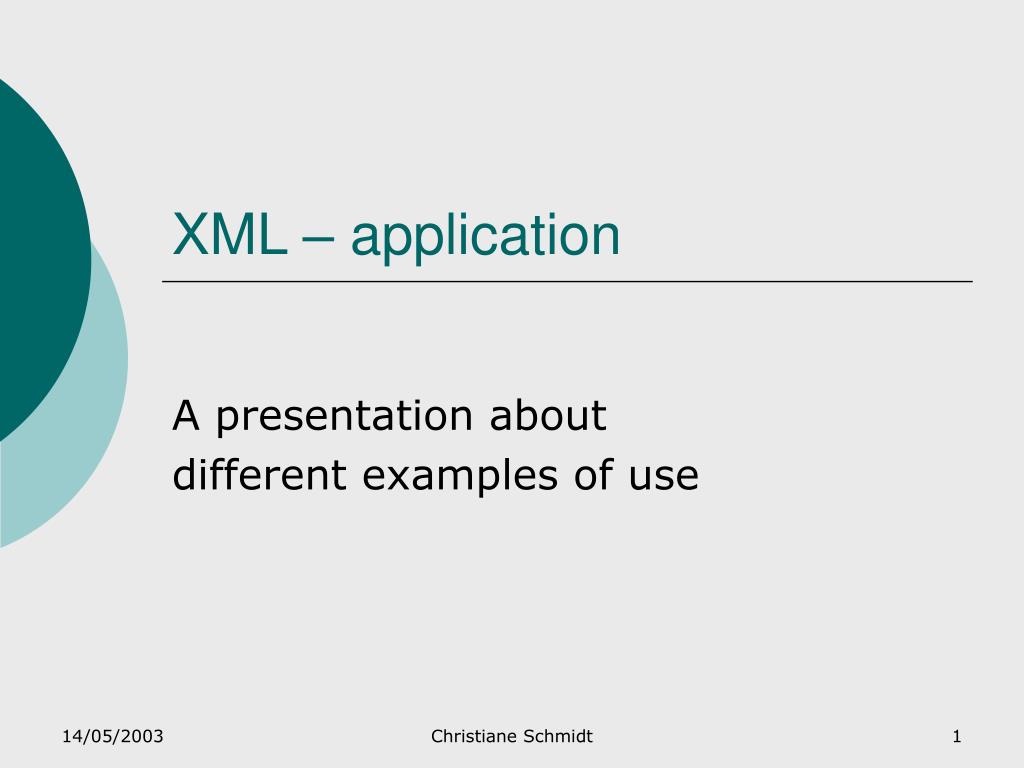 XML – application

A presentation about different examples of use

14/05/2003

Christiane Schmidt

1